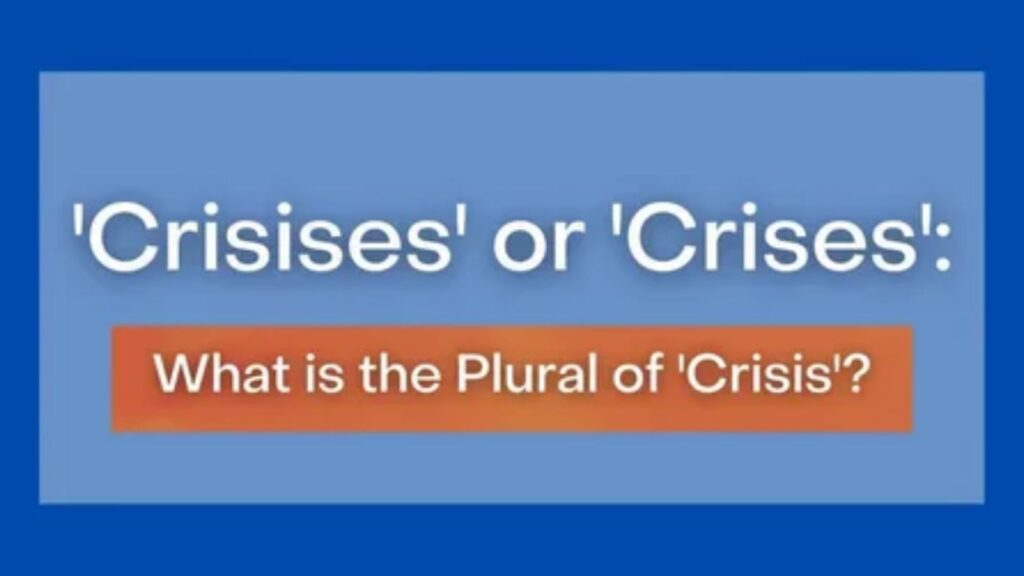 'Crisises' or 'Crises':

What is the Plural of 'Crisis'?